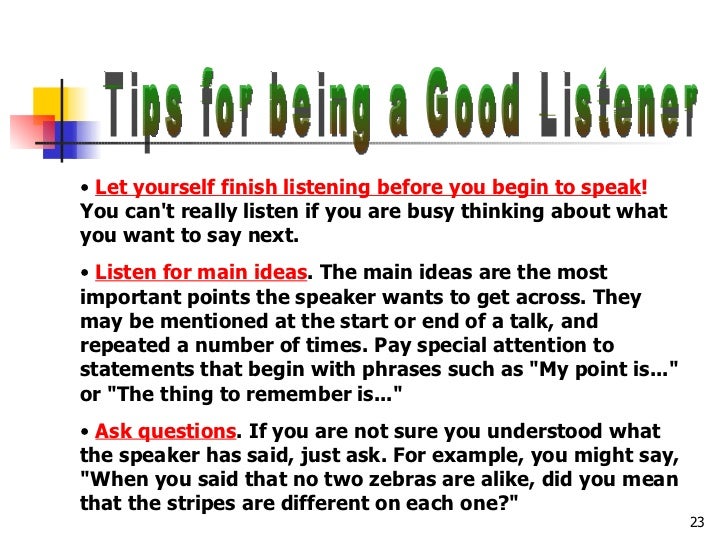 Tips for being a Good Listener

• Let yourself finish listening before you begin to speak! You can't really listen if you are busy thinking about what you want to say next.

• Listen for main ideas. The main ideas are the most important points the speaker wants to get across. They may be mentioned at the start or end of a talk, and repeated a number of times. Pay special attention to statements that begin with phrases such as "My point is..." or "The thing to remember is..."

• Ask questions. If you are not sure you understood what the speaker has said, just ask. For example, you might say, "When you said that no two zebras are alike, did you mean that the stripes are different on each one?"

23